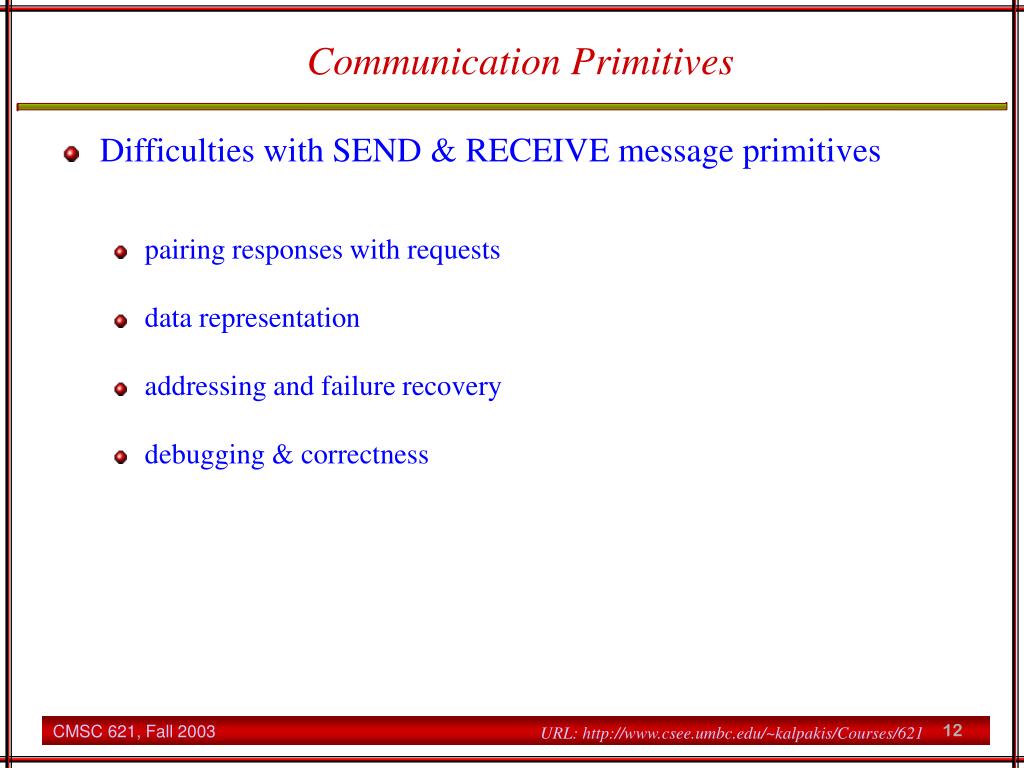 Communication Primitives

Difficulties with SEND & RECEIVE message primitives

pairing responses with requests

data representation

addressing and failure recovery

debugging & correctness

CMSC 621, Fall 2003

URL: http://www.csee.umbc.edu/~kalpakis/Courses/621

12